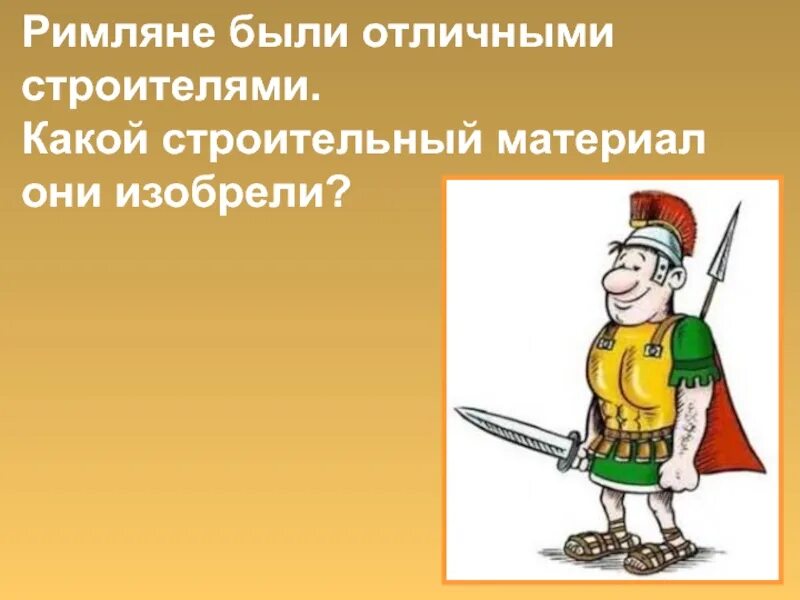 Римляне были отличными строителями.
Какой строительный материал они изобрели?